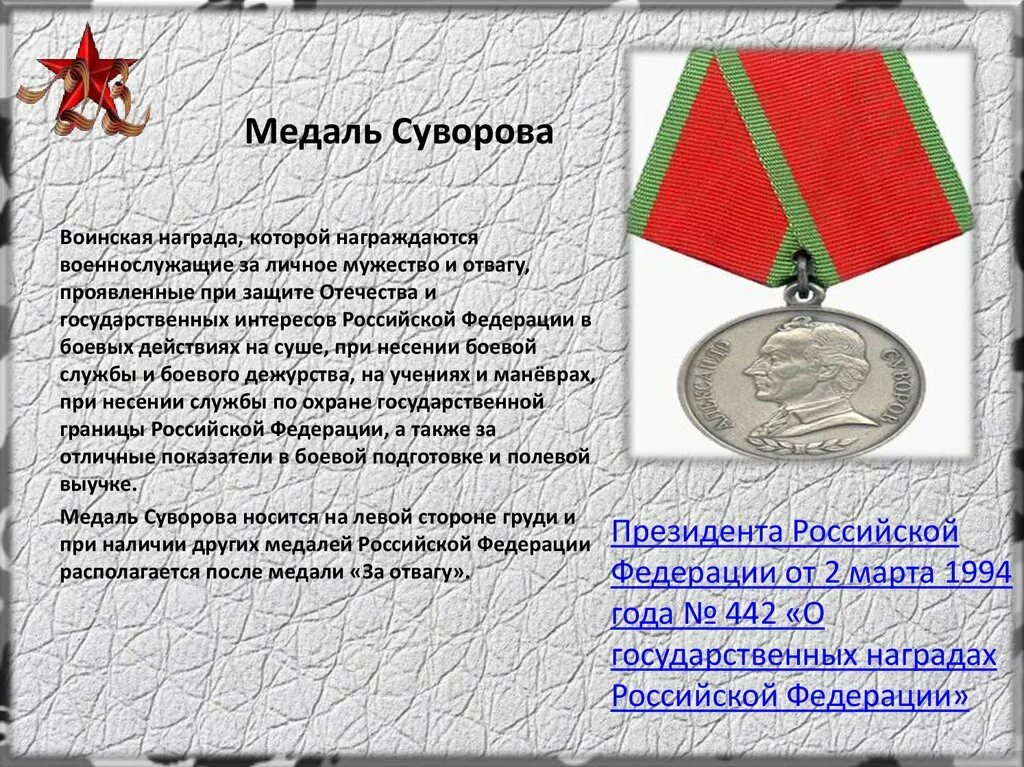 Медаль Суворова

Воинская награда, которой награждаются военнослужащие за личное мужество и отвагу, проявленные при защите Отечества и государственных интересов Российской Федерации в боевых действиях на суше, при несении боевой службы и боевого дежурства, на учениях и манёврах, при несении службы по охране государственной границы Российской Федерации, а также за отличные показатели в боевой подготовке и полевой выучке.

Медаль Суворова носится на левой стороне груди и при наличии других медалей Российской Федерации располагается после медали «За отвагу».

АЛЕКСАНДР СУВОРОВ

Президента Российской Федерации от 2 марта 1994 года № 442 «О государственных наградах Российской Федерации»